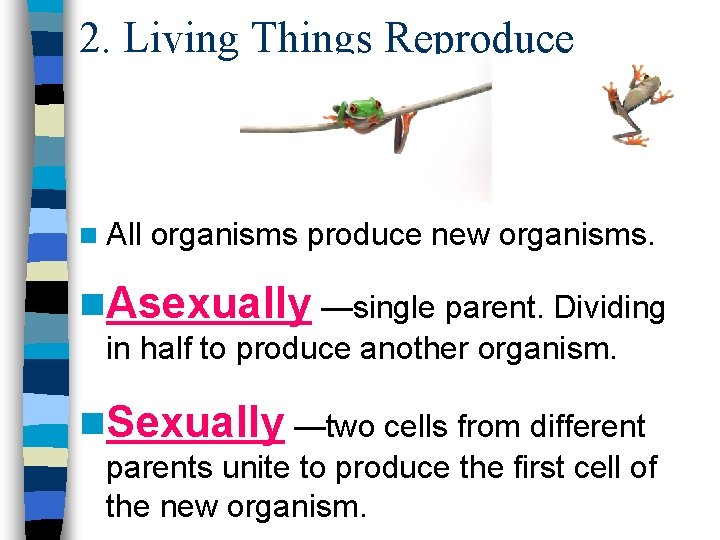 2. Living Things Reproduce

All organisms produce new organisms.

Asexually —single parent. Dividing in half to produce another organism.

Sexually —two cells from different parents unite to produce the first cell of the new organism.